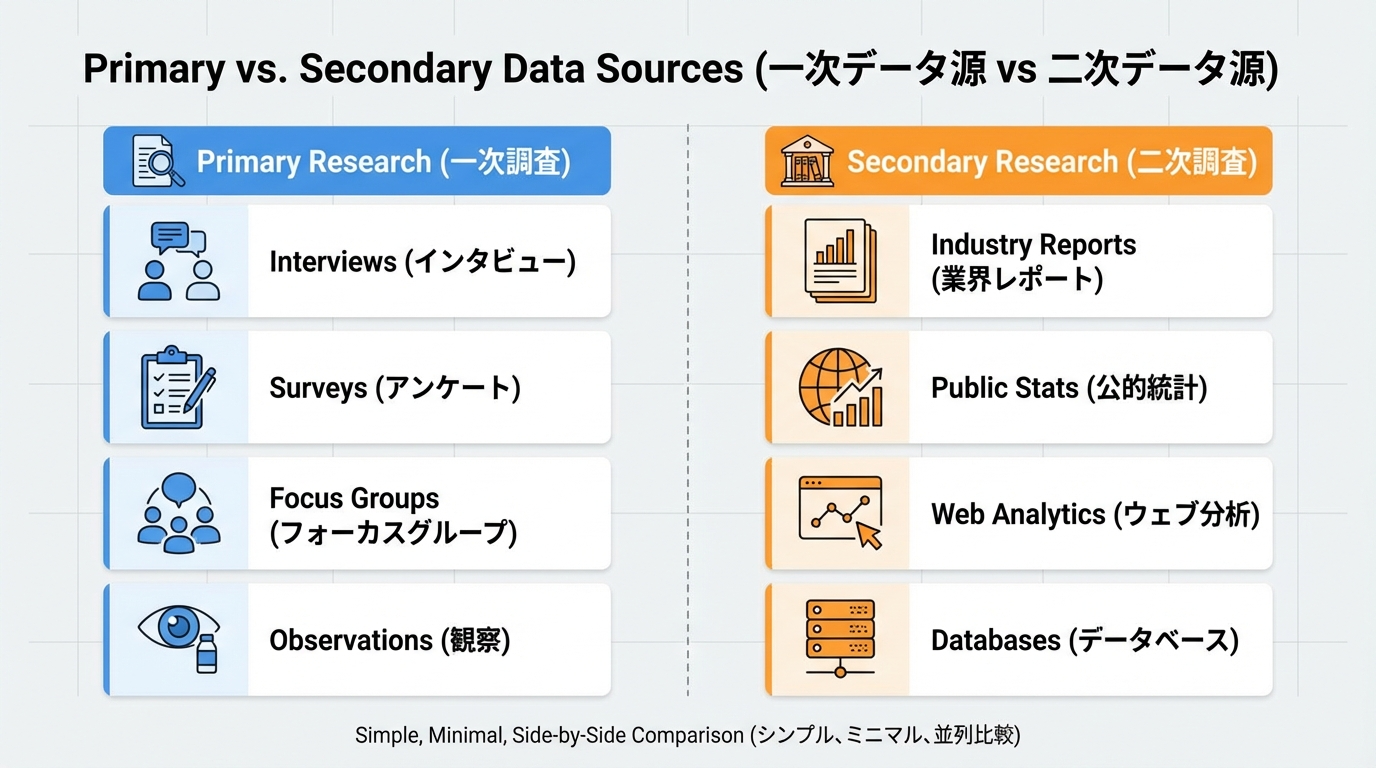 Primary vs. Secondary Data Sources (一次データ源 vs 二次データ源)

Primary Research (一次調査)

Interviews (インタビュー)

Surveys (アンケート)

Focus Groups (フォーカスグループ)

Observations (観察)

Secondary Research (二次調査)

Industry Reports (業界レポート)

Public Stats (公的統計)

Web Analytics (ウェブ分析)

Databases (データベース)

Simple, Minimal, Side-by-Side Comparison (シンプル、ミニマル、並列比較)